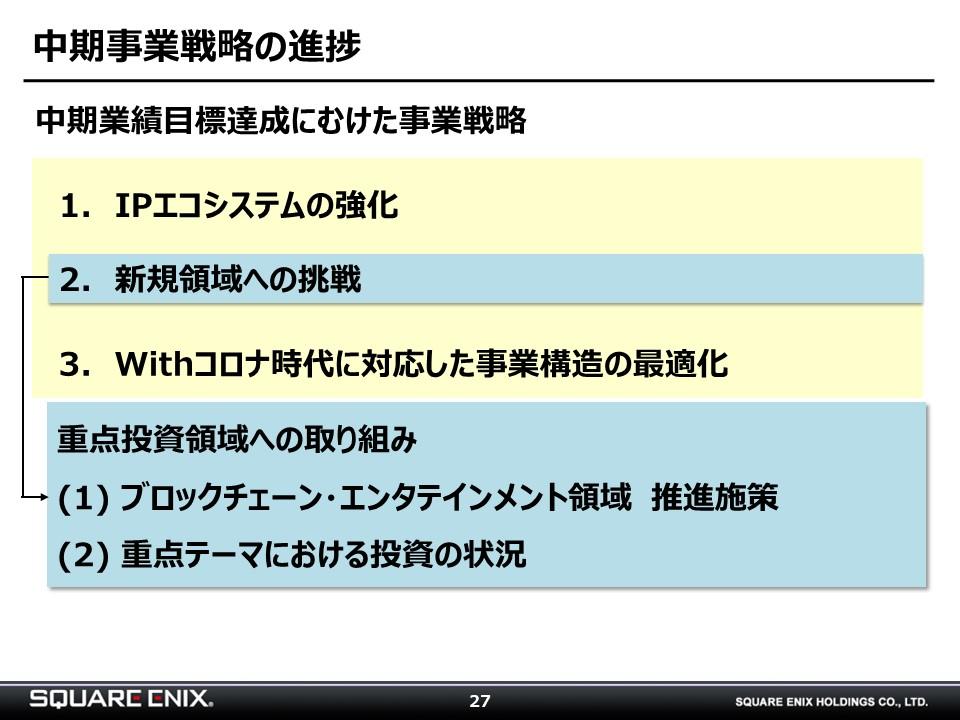 中期事業戦略の進捗

中期業績目標達成にむけた事業戦略

1. IPエコシステムの強化

2. 新規領域への挑戦

3. Withコロナ時代に対応した事業構造の最適化

重点投資領域への取り組み

(1) ブロックチェーン・エンタテインメント領域 推進施策

(2) 重点テーマにおける投資の状況

SQUARE ENIX.

27

SQUARE ENIX HOLDINGS CO., LTD.